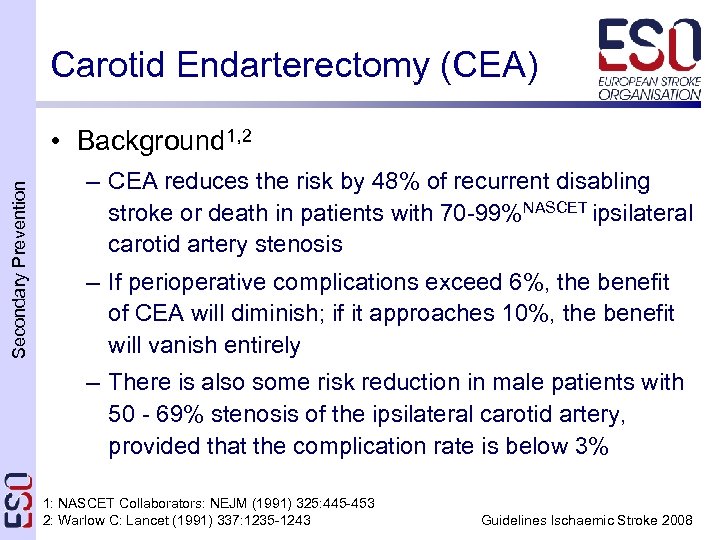 Carotid Endarterectomy (CEA)

ESO
EUROPEAN STROKE ORGANISATION

Secondary Prevention

• Background$^{1,2}$

– CEA reduces the risk by 48% of recurrent disabling stroke or death in patients with 70-99%$^{NASCET}$ ipsilateral carotid artery stenosis

– If perioperative complications exceed 6%, the benefit of CEA will diminish; if it approaches 10%, the benefit will vanish entirely

– There is also some risk reduction in male patients with 50 - 69% stenosis of the ipsilateral carotid artery, provided that the complication rate is below 3%

ESO

1: NASCET Collaborators: NEJM (1991) 325:445-453
2: Warlow C: Lancet (1991) 337:1235-1243

Guidelines Ischaemic Stroke 2008